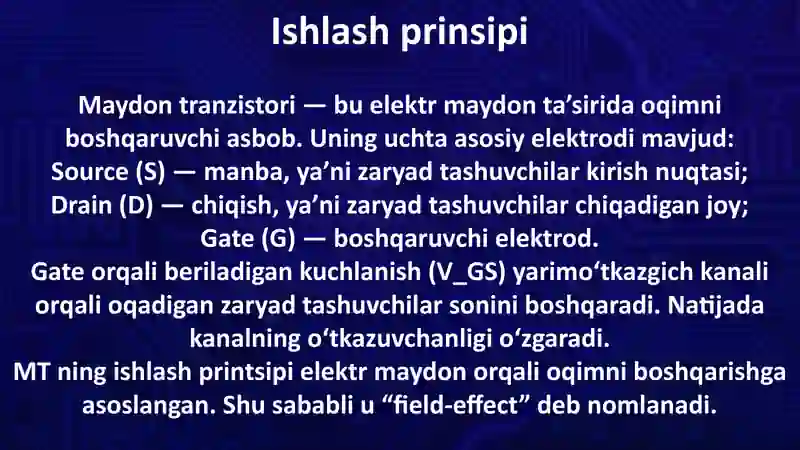 Ishlash prinsipi

Maydon tranzistori — bu elektr maydon ta’sirida oqimni boshqaruvchi asbob. Uning uchta asosiy elektrodi mavjud:
Source (S) — manba, ya’ni zaryad tashuvchilar kirish nuqtasi;
Drain (D) — chiqish, ya’ni zaryad tashuvchilar chiqadigan joy;
Gate (G) — boshqaruvchi elektrod.
Gate orqali beriladigan kuchlanish (V_GS) yarimo‘tkazgich kanali orqali oqadigan zaryad tashuvchilar sonini boshqaradi. Natijada kanalning o‘tkazuvchanligi o‘zgaradi.
MT ning ishlash printsipi elektr maydon orqali oqimni boshqarishga asoslangan. Shu sababli u “field-effect” deb nomlanadi.